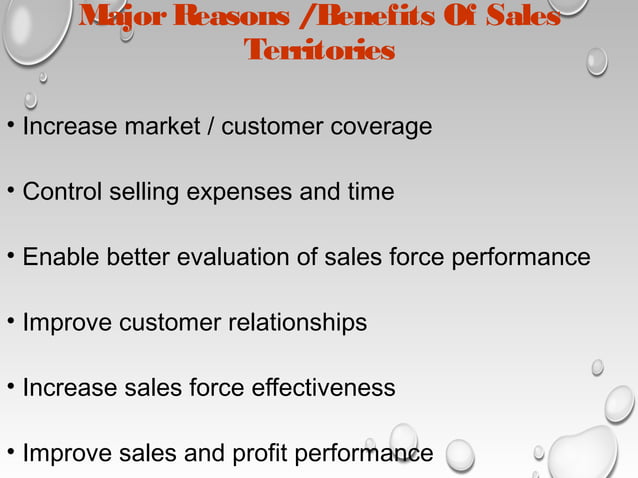 Major Reasons /Benefits Of Sales Territories

• Increase market / customer coverage

• Control selling expenses and time

• Enable better evaluation of sales force performance

• Improve customer relationships

• Increase sales force effectiveness

• Improve sales and profit performance